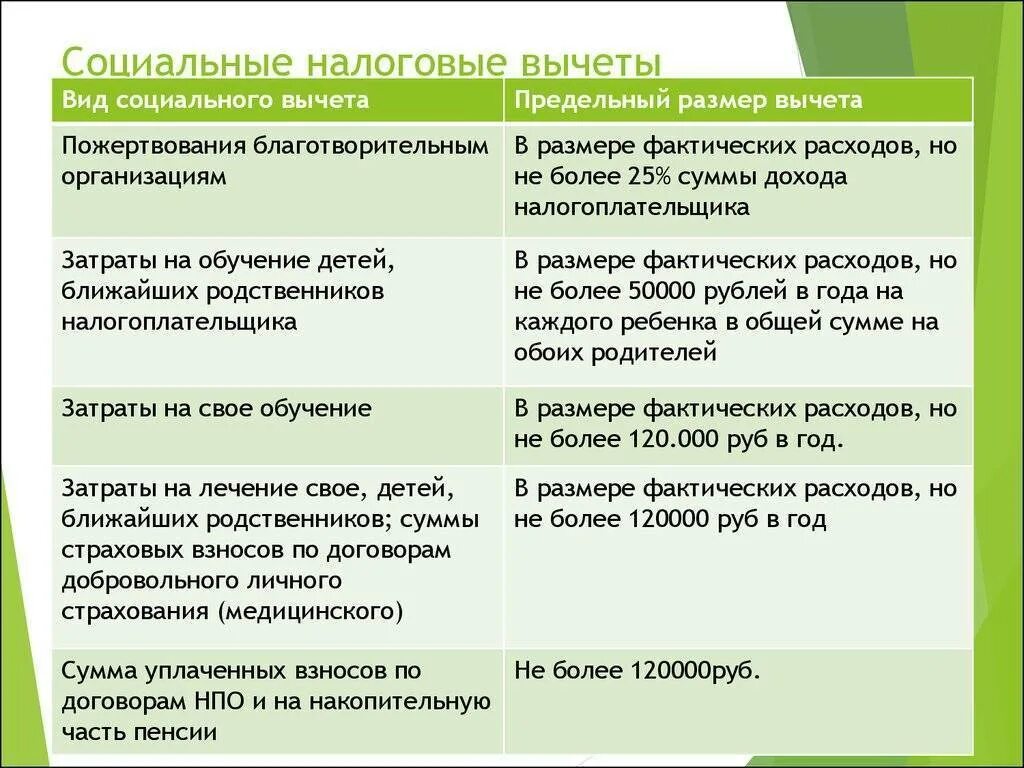 Социальные налоговые вычеты

| Вид социального вычета | Предельный размер вычета |
|---|---|
| Пожертвования благотворительным организациям | В размере фактических расходов, но не более 25% суммы дохода налогоплательщика |
| Затраты на обучение детей, ближайших родственников налогоплательщика | В размере фактических расходов, но не более 50000 рублей в года на каждого ребенка в общей сумме на обоих родителей |
| Затраты на свое обучение | В размере фактических расходов, но не более 120.000 руб в год. |
| Затраты на лечение свое, детей, ближайших родственников; суммы страховых взносов по договорам добровольного личного страхования (медицинского) | В размере фактических расходов, но не более 120000 руб в год |
| Сумма уплаченных взносов по договорам НПО и на накопительную часть пенсии | Не более 120000руб. |